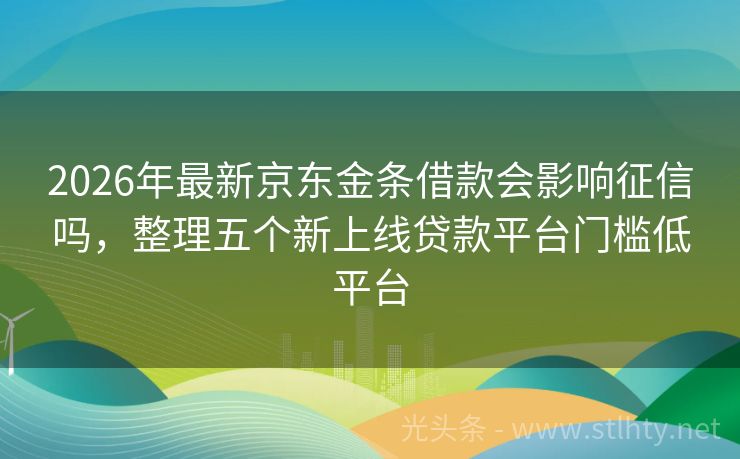 2026年最新京东金条借款会影响征信吗，整理五个新上线贷款平台门槛低平台

光头条 - www.stlhty.net